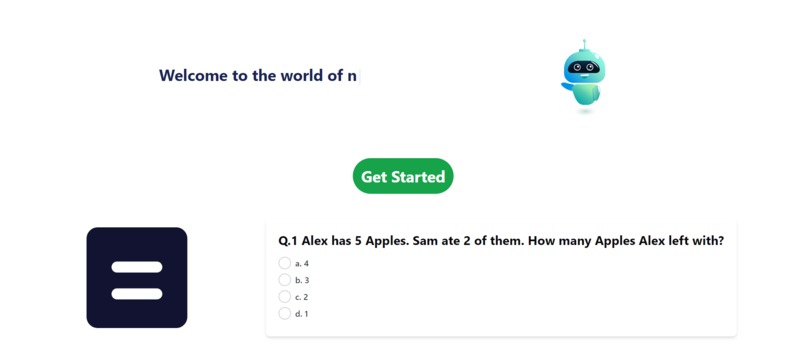 Welcome to the world of n

Get Started

Q.1 Alex has 5 Apples. Sam ate 2 of them. How many Apples Alex left with?

a. 4
b. 3
c. 2
d. 1